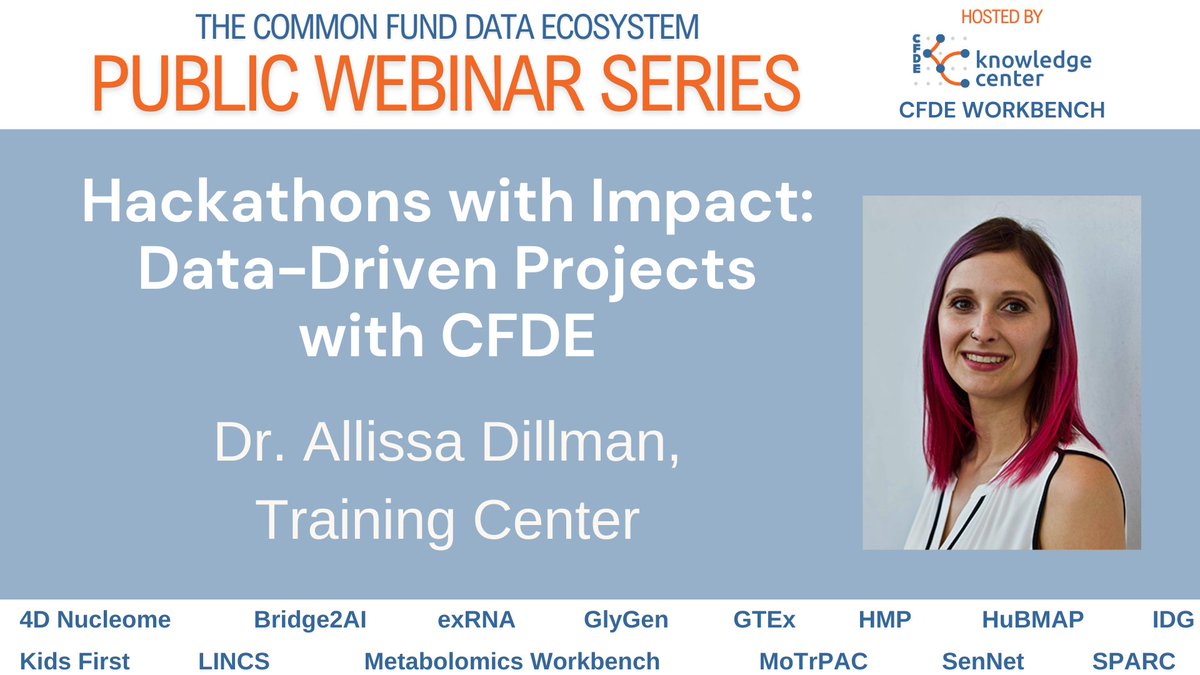 THE COMMON FUND DATA ECOSYSTEM
PUBLIC WEBINAR SERIES

HOSTED BY
CFDE knowledge center
CFDE WORKBENCH

Hackathons with Impact: Data-Driven Projects with CFDE

Dr. Allissa Dillman, Training Center

4D Nucleome Bridge2AI exRNA GlyGen GTEx HMP HuBMAP IDG
Kids First LINCS Metabolomics Workbench MoTrPAC SenNet SPARC